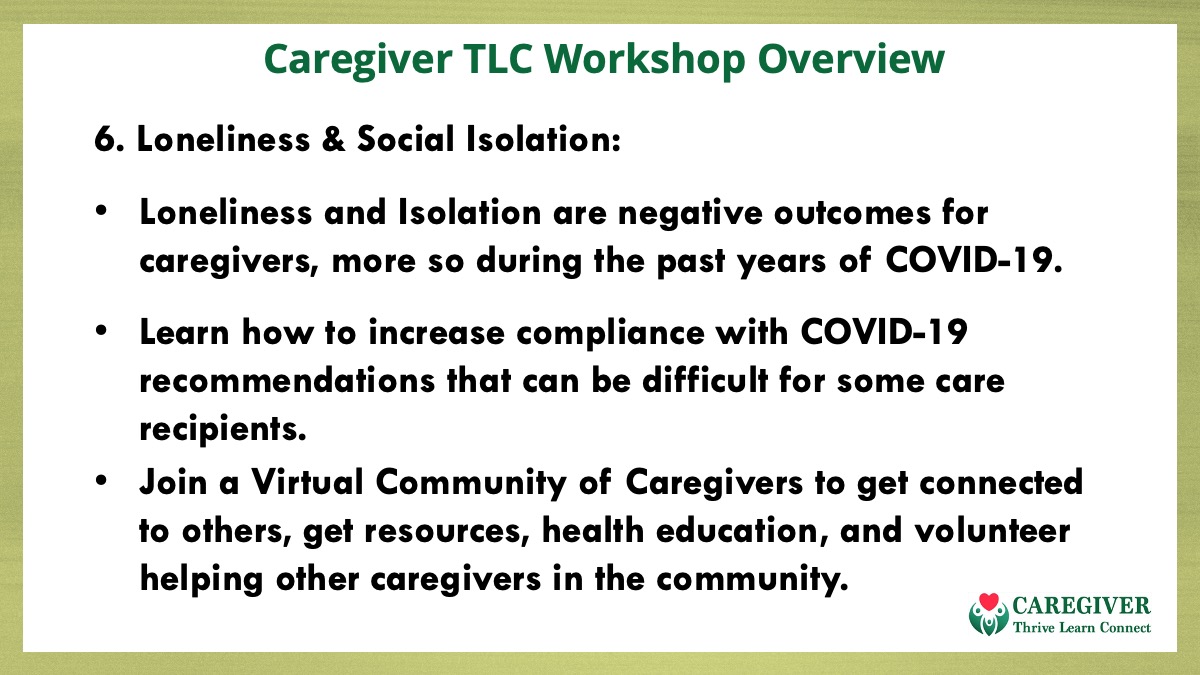 Caregiver TLC Workshop Overview

6. Loneliness & Social Isolation:

• Loneliness and Isolation are negative outcomes for caregivers, more so during the past years of COVID-19.

• Learn how to increase compliance with COVID-19 recommendations that can be difficult for some care recipients.

• Join a Virtual Community of Caregivers to get connected to others, get resources, health education, and volunteer helping other caregivers in the community.

CAREGIVER
Thrive Learn Connect